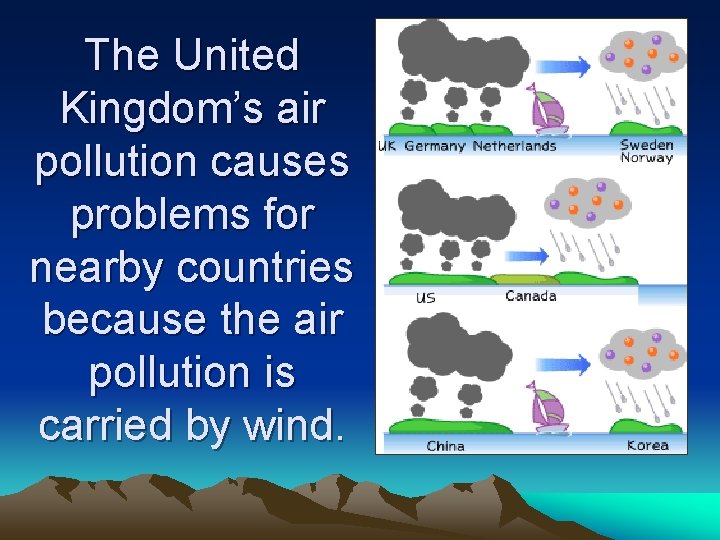 The United Kingdom's air pollution causes problems for nearby countries because the air pollution is carried by wind.

UK Germany Netherlands
Sweden Norway

US
Canada

China
Korea